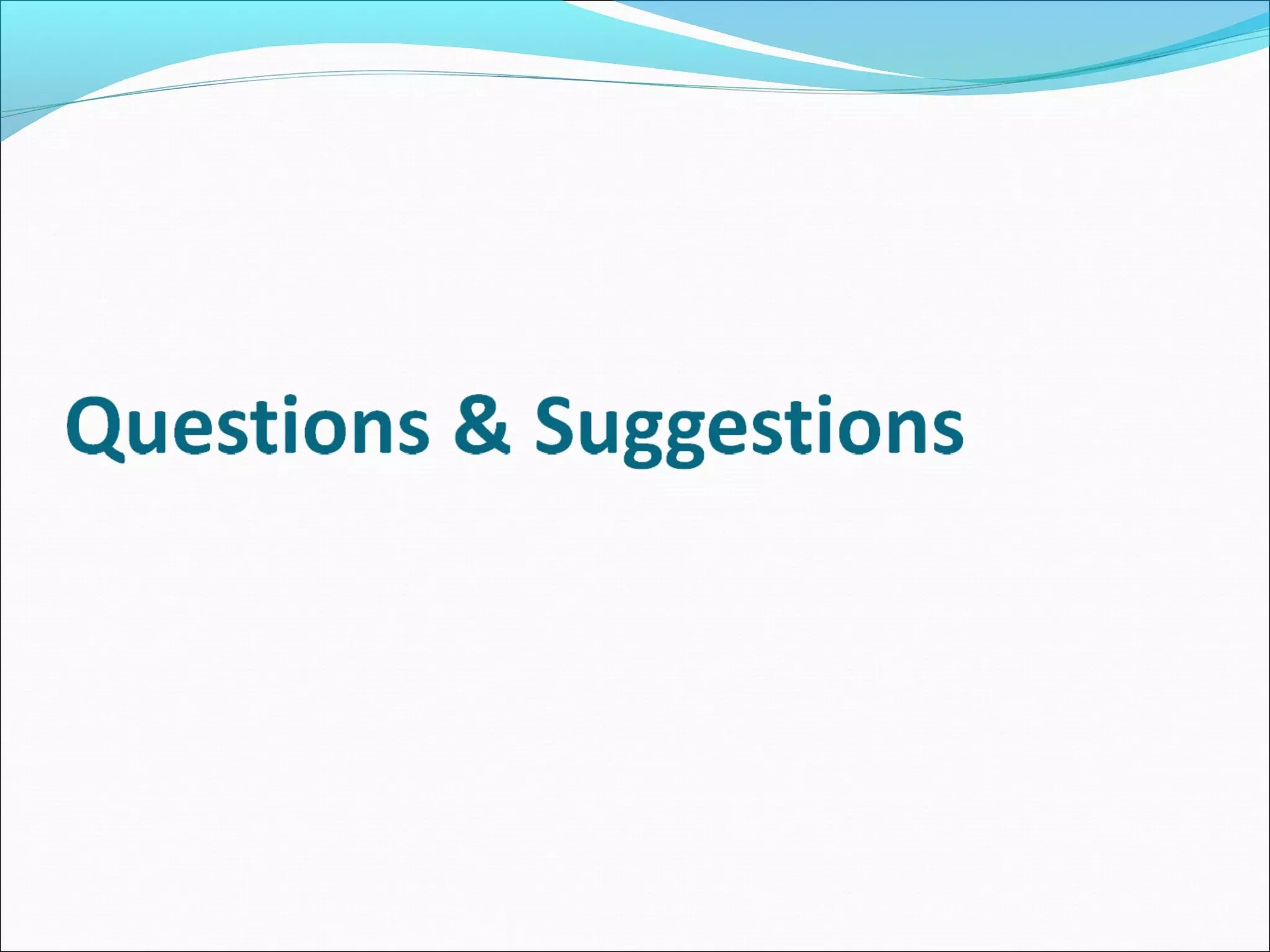 Questions & Suggestions